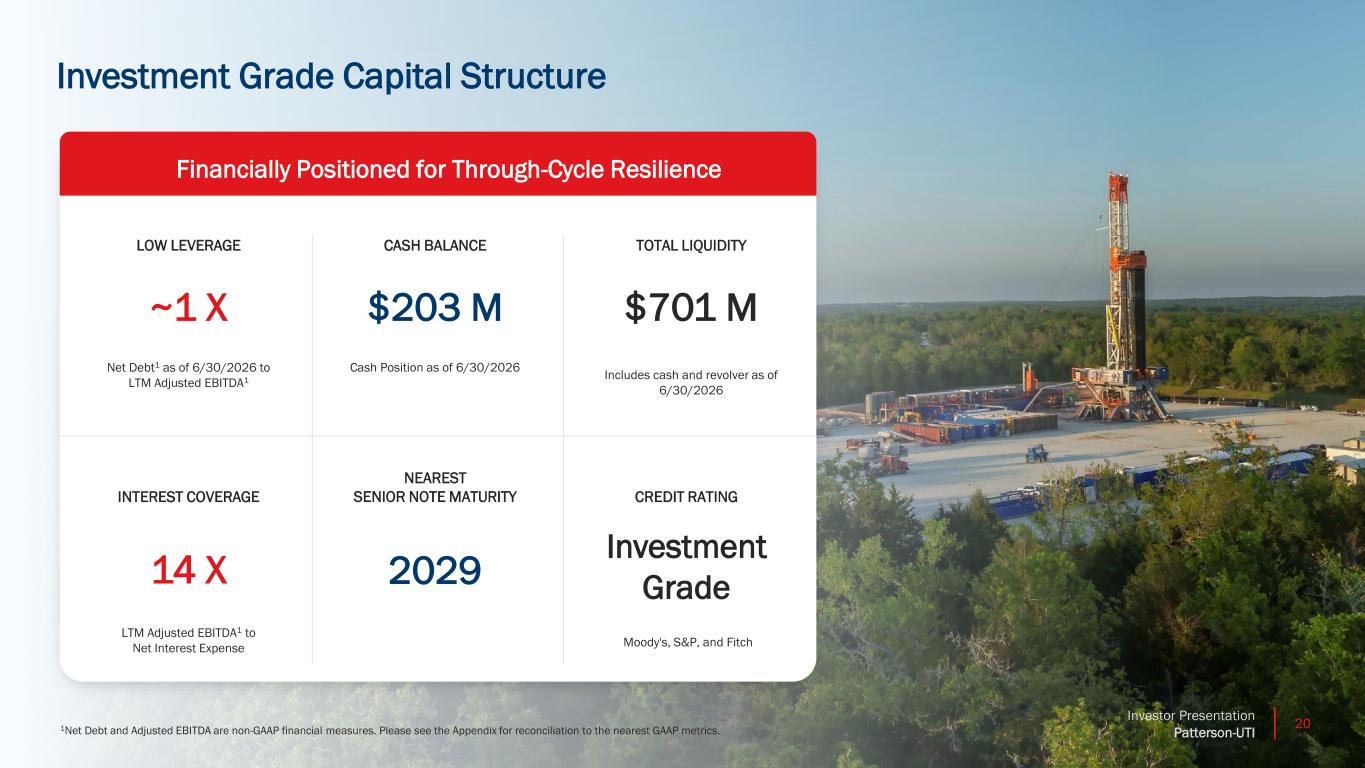 Investment Grade Capital Structure

Financially Positioned for Through-Cycle Resilience

LOW LEVERAGE

~1 X

Net Debt$^{1}$ as of 6/30/2026 to LTM Adjusted EBITDA$^{1}$

CASH BALANCE

$203 M

Cash Position as of 6/30/2026

TOTAL LIQUIDITY

$701 M

Includes cash and revolver as of 6/30/2026

INTEREST COVERAGE

14 X

LTM Adjusted EBITDA$^{1}$ to Net Interest Expense

NEAREST
SENIOR NOTE MATURITY

2029

CREDIT RATING

Investment Grade

Moody's, S&P, and Fitch

$^{1}$Net Debt and Adjusted EBITDA are non-GAAP financial measures. Please see the Appendix for reconciliation to the nearest GAAP metrics.

Investor Presentation
Patterson-UTI

20